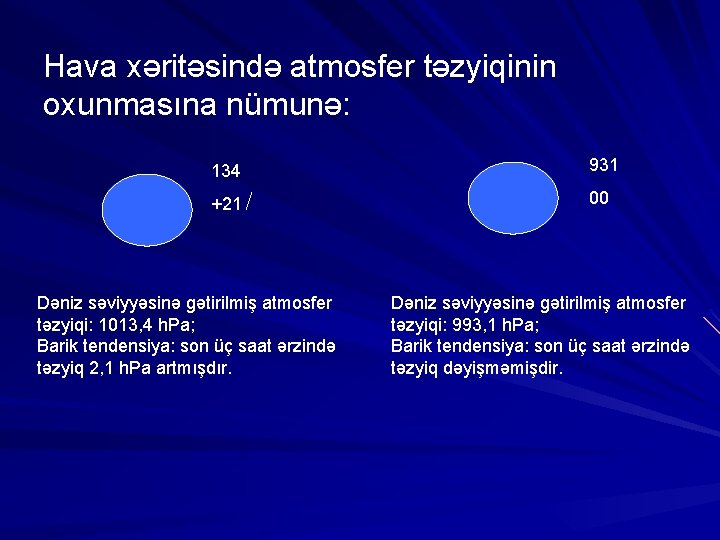 Hava xəritəsində atmosfer təzyiqinin oxunmasına nümunə:

134

+21 /

931

00

Dəniz səviyyəsinə gətirilmiş atmosfer təzyiqi: 1013,4 hPa;
Barik tendensiya: son üç saat ərzində təzyiq 2,1 hPa artmışdır.

Dəniz səviyyəsinə gətirilmiş atmosfer təzyiqi: 993,1 hPa;
Barik tendensiya: son üç saat ərzində təzyiq dəyişməmişdir.